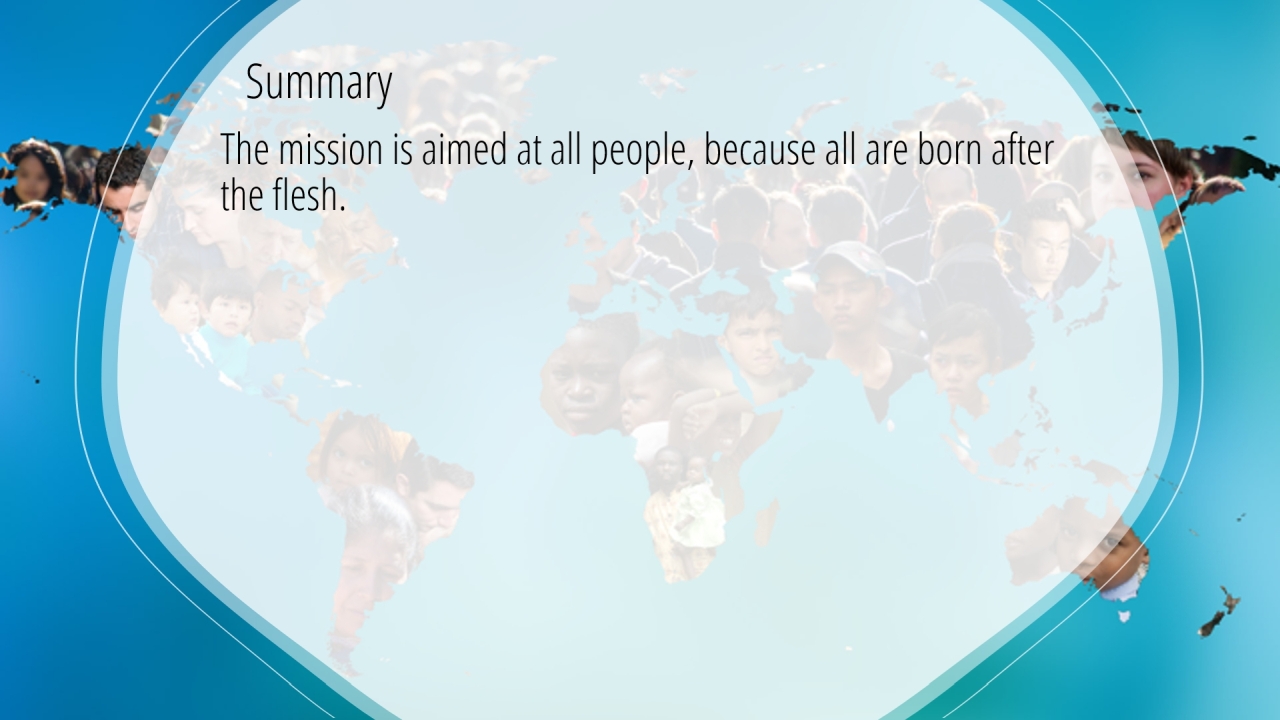 Summary

The mission is aimed at all people, because all are born after the flesh.